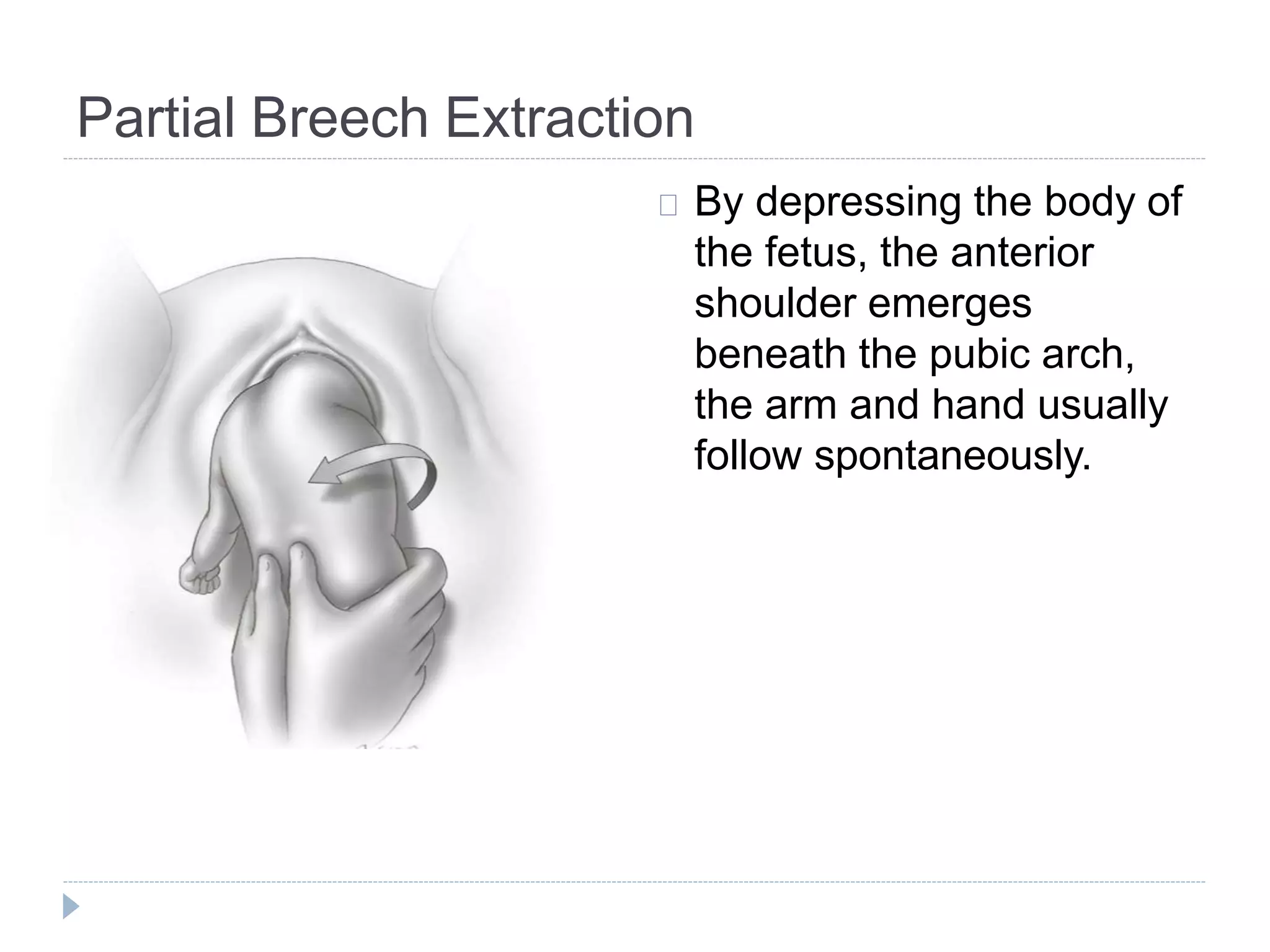 Partial Breech Extraction

By depressing the body of the fetus, the anterior shoulder emerges beneath the pubic arch, the arm and hand usually follow spontaneously.